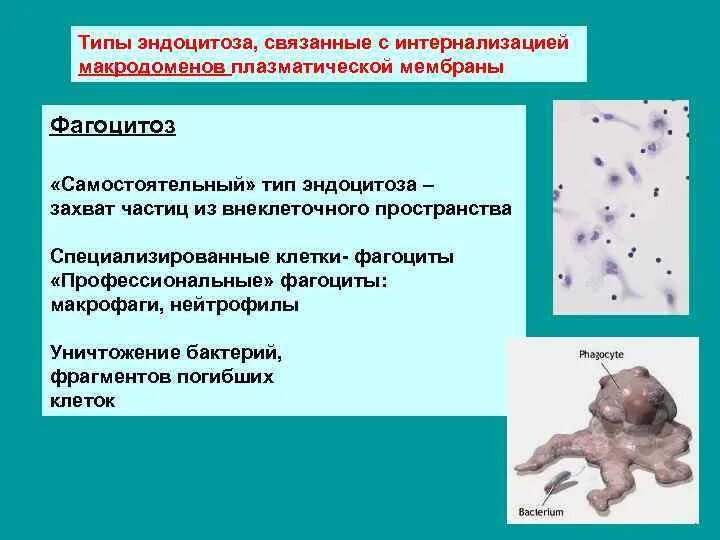 Типы эндоцитоза, связанные с интернализацией макродоменов плазматической мембраны

Фагоцитоз

«Самостоятельный» тип эндоцитоза – захват частиц из внеклеточного пространства

Специализированные клетки- фагоциты
«Профессиональные» фагоциты:
макрофаги, нейтрофилы

Уничтожение бактерий, фрагментов погибших клеток

Phagocyte

Bacterium